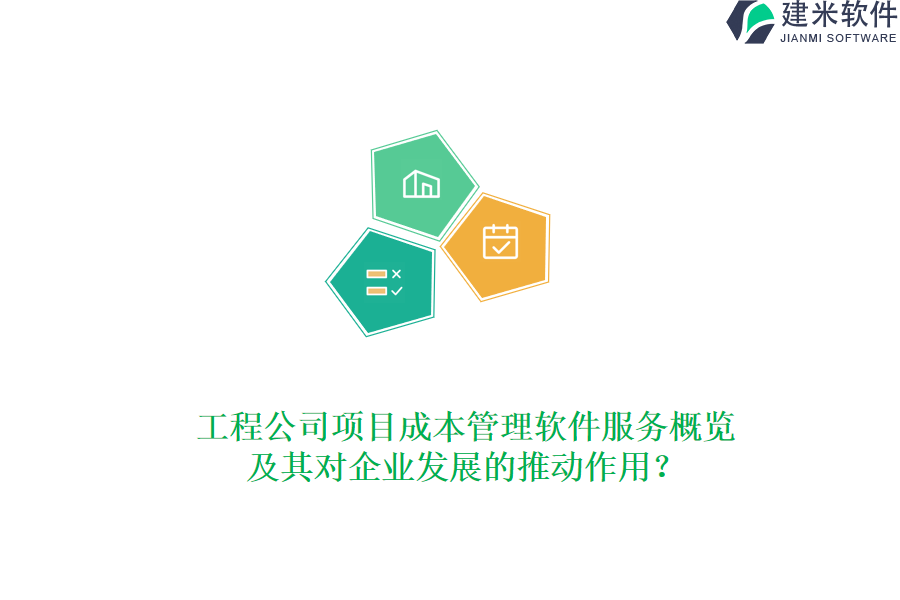 建米软件
JIANMI SOFTWARE

工程公司项目成本管理软件服务概览及其对企业发展的推动作用？